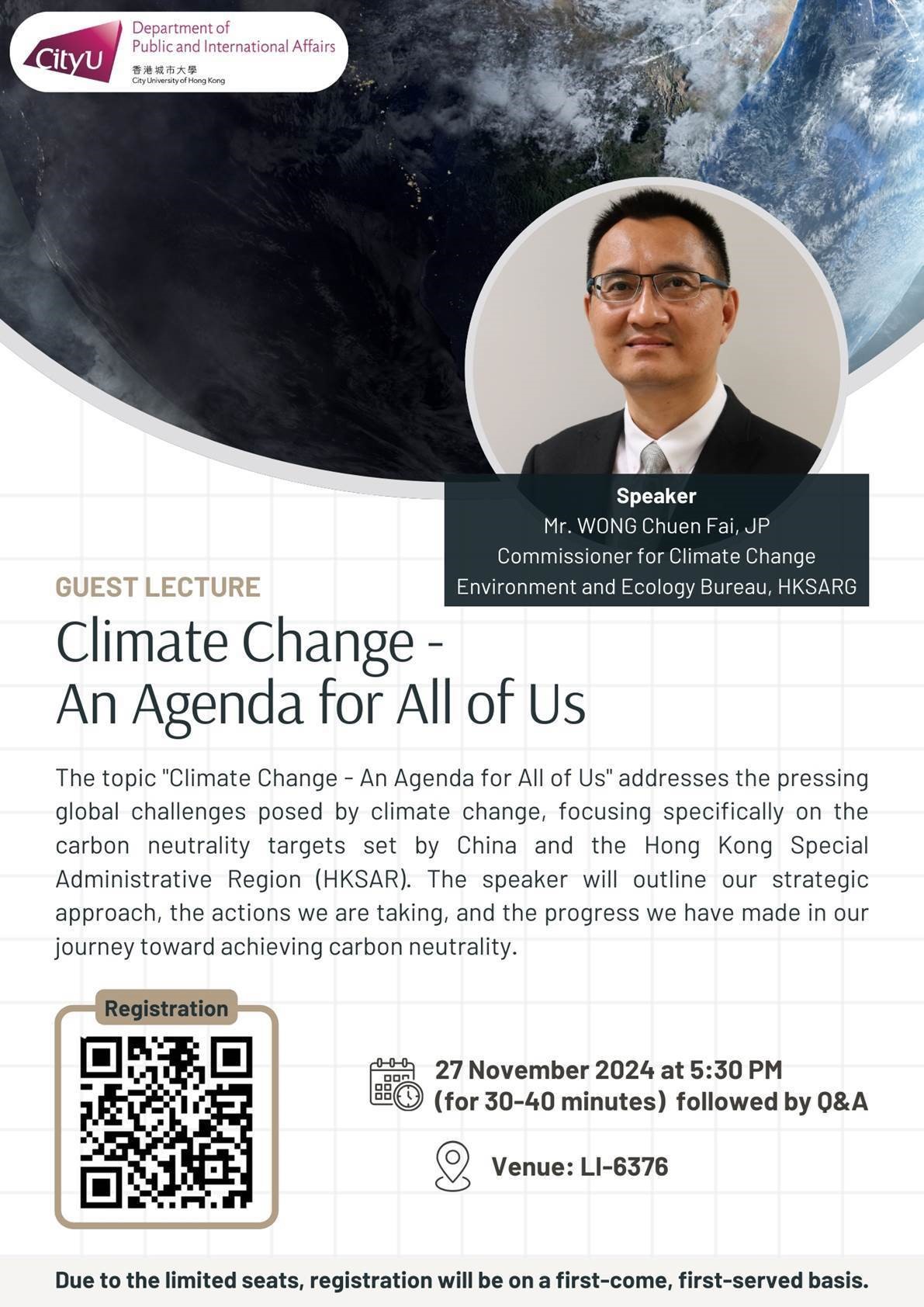 CityU
Department of
Public and International Affairs
香港城市大學
City University of Hong Kong

Speaker
Mr. WONG Chuen Fai, JP
Commissioner for Climate Change
Environment and Ecology Bureau, HKSARG

GUEST LECTURE

Climate Change -
An Agenda for All of Us

The topic "Climate Change - An Agenda for All of Us" addresses the pressing global challenges posed by climate change, focusing specifically on the carbon neutrality targets set by China and the Hong Kong Special Administrative Region (HKSAR). The speaker will outline our strategic approach, the actions we are taking, and the progress we have made in our journey toward achieving carbon neutrality.

Registration

27 November 2024 at 5:30 PM
(for 30-40 minutes) followed by Q&A

Venue: LI-6376

Due to the limited seats, registration will be on a first-come, first-served basis.